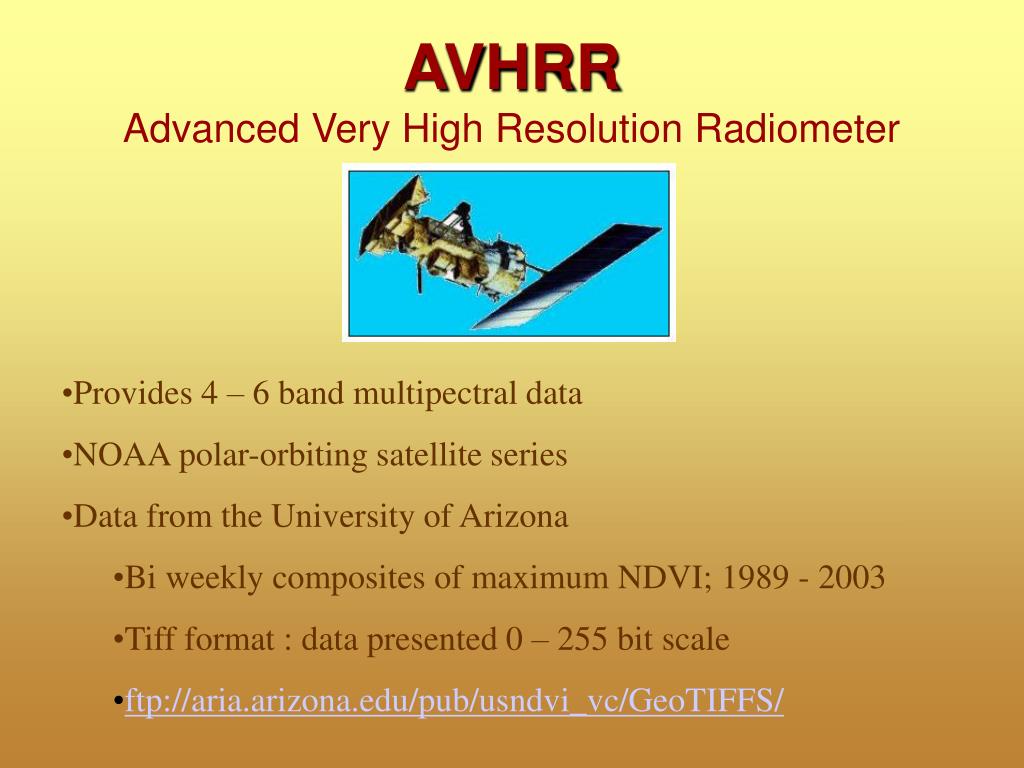 AVHRR
Advanced Very High Resolution Radiometer

•Provides 4 – 6 band multipectral data

•NOAA polar-orbiting satellite series

•Data from the University of Arizona

•Bi weekly composites of maximum NDVI; 1989 - 2003

•Tiff format : data presented 0 – 255 bit scale

•ftp://aria.arizona.edu/pub/usndvi_vc/GeoTIFFS/